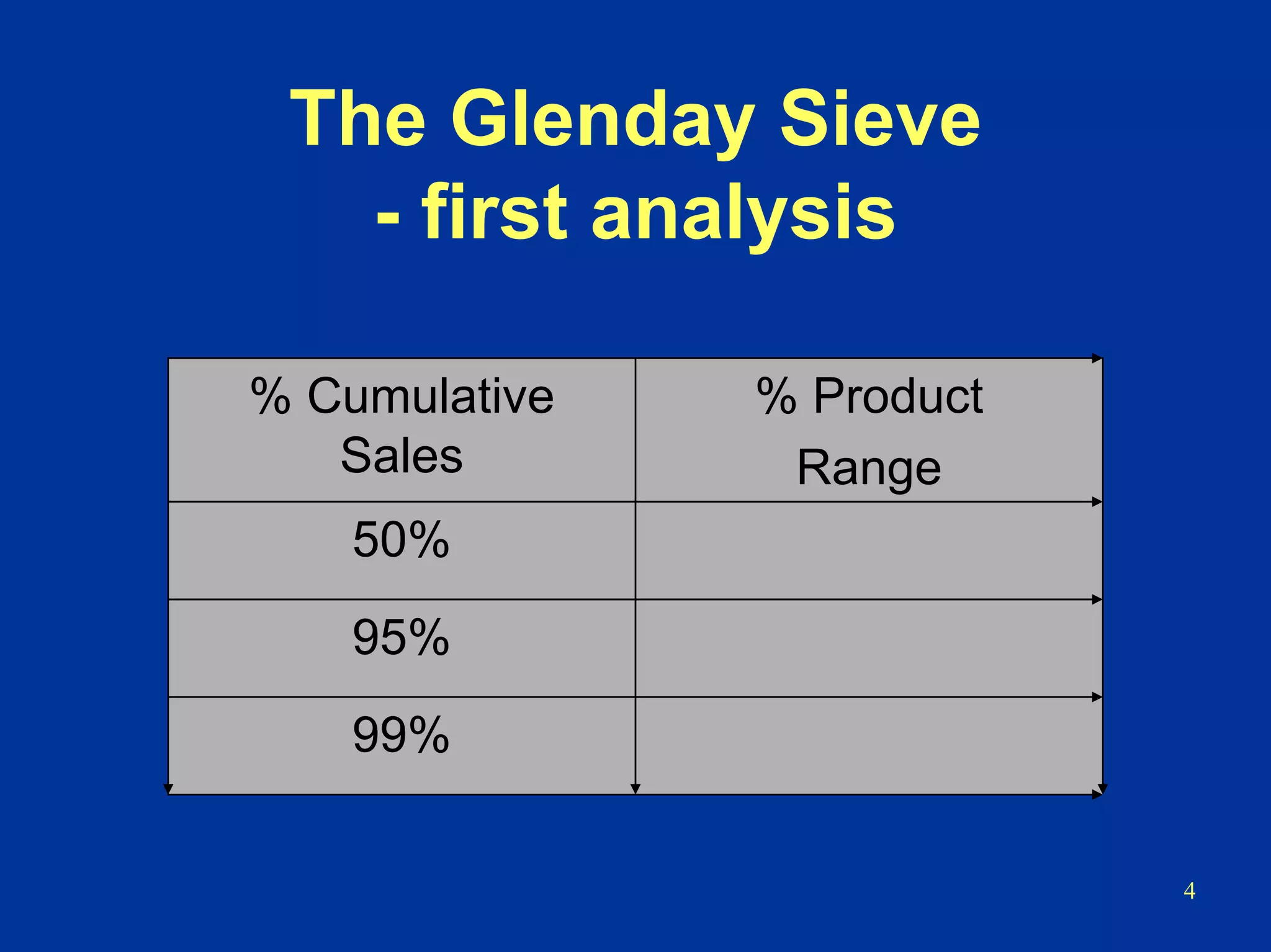 The Glenday Sieve
- first analysis

| % Cumulative Sales | % Product Range |
|---|---|
| 50% | |
| 95% | |
| 99% | |

4